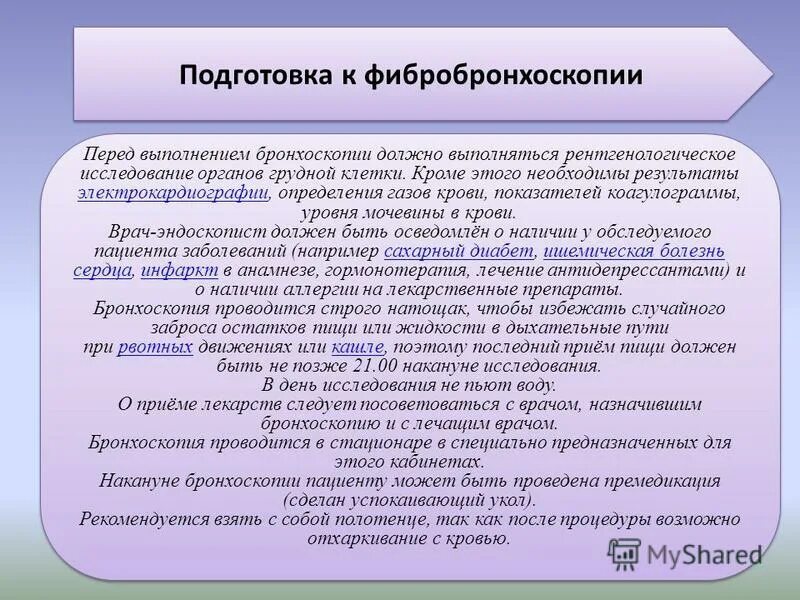 Подготовка к фибробронхоскопии

Перед выполнением бронхоскопии должно выполняться рентгенологическое исследование органов грудной клетки. Кроме этого необходимы результаты электрокардиографии, определения газов крови, показателей коагулограммы, уровня мочевины в крови.

Врач-эндоскопист должен быть осведомлён о наличии у обследуемого пациента заболеваний (например сахарный диабет, ишемическая болезнь сердца, инфаркт в анамнезе, гормонотерапия, лечение антидепрессантами) и о наличии аллергии на лекарственные препараты.

Бронхоскопия проводится строго натощак, чтобы избежать случайного заброса остатков пищи или жидкости в дыхательные пути при рвотных движениях или кашле, поэтому последний приём пищи должен быть не позже 21.00 накануне исследования.

В день исследования не пьют воду.

О приёме лекарств следует посоветоваться с врачом, назначившим бронхоскопию и с лечащим врачом.

Бронхоскопия проводится в стационаре в специально предназначенных для этого кабинетах.

Накануне бронхоскопии пациенту может быть проведена премедикация (сделан успокаивающий укол).

Рекомендуется взять с собой полотенце, так как после процедуры возможно отхаркивание с кровью.

MyShared